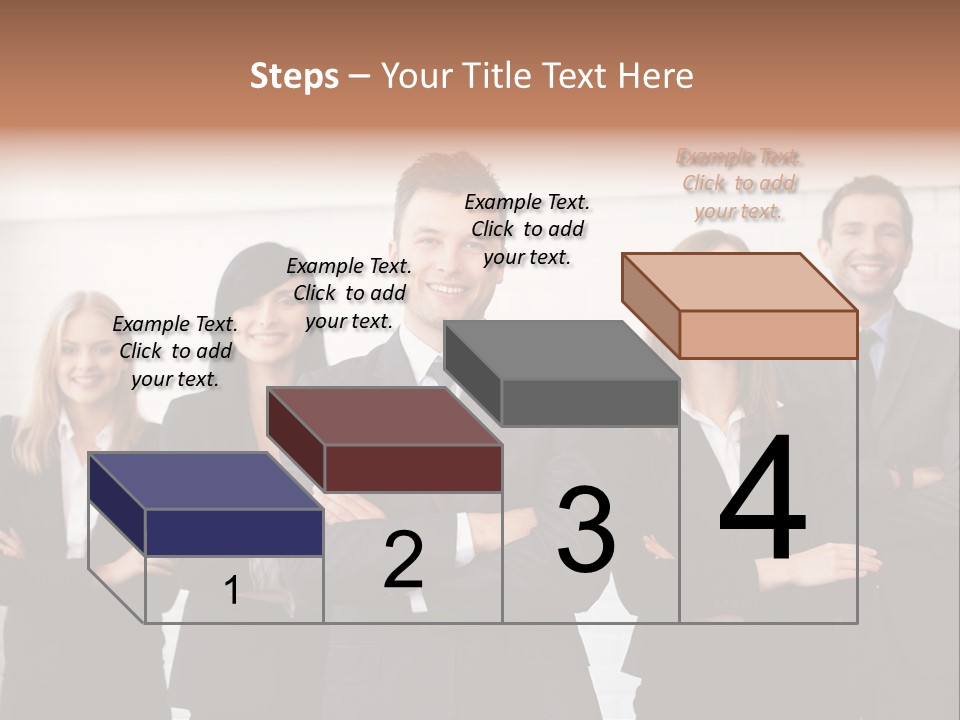 Steps – Your Title Text Here

Example Text. Click to add your text.

Example Text. Click to add your text.

Example Text. Click to add your text.

Example Text. Click to add your text.

1

2

3

4